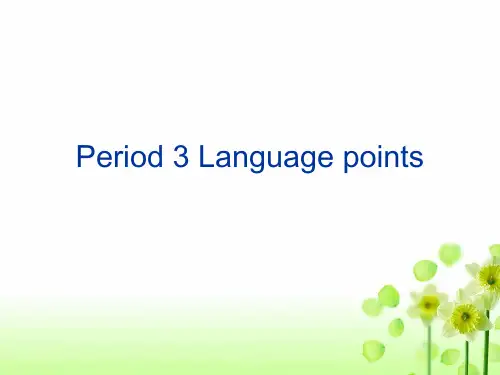 Period 3 Language points